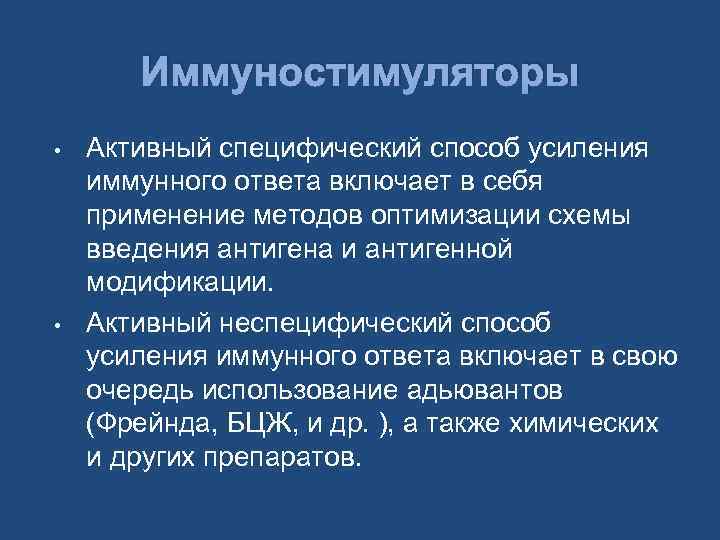 Иммуностимуляторы

• Активный специфический способ усиления иммунного ответа включает в себя применение методов оптимизации схемы введения антигена и антигенной модификации.

• Активный неспецифический способ усиления иммунного ответа включает в свою очередь использование адьювантов (Фрейнда, БЦЖ, и др. ), а также химических и других препаратов.